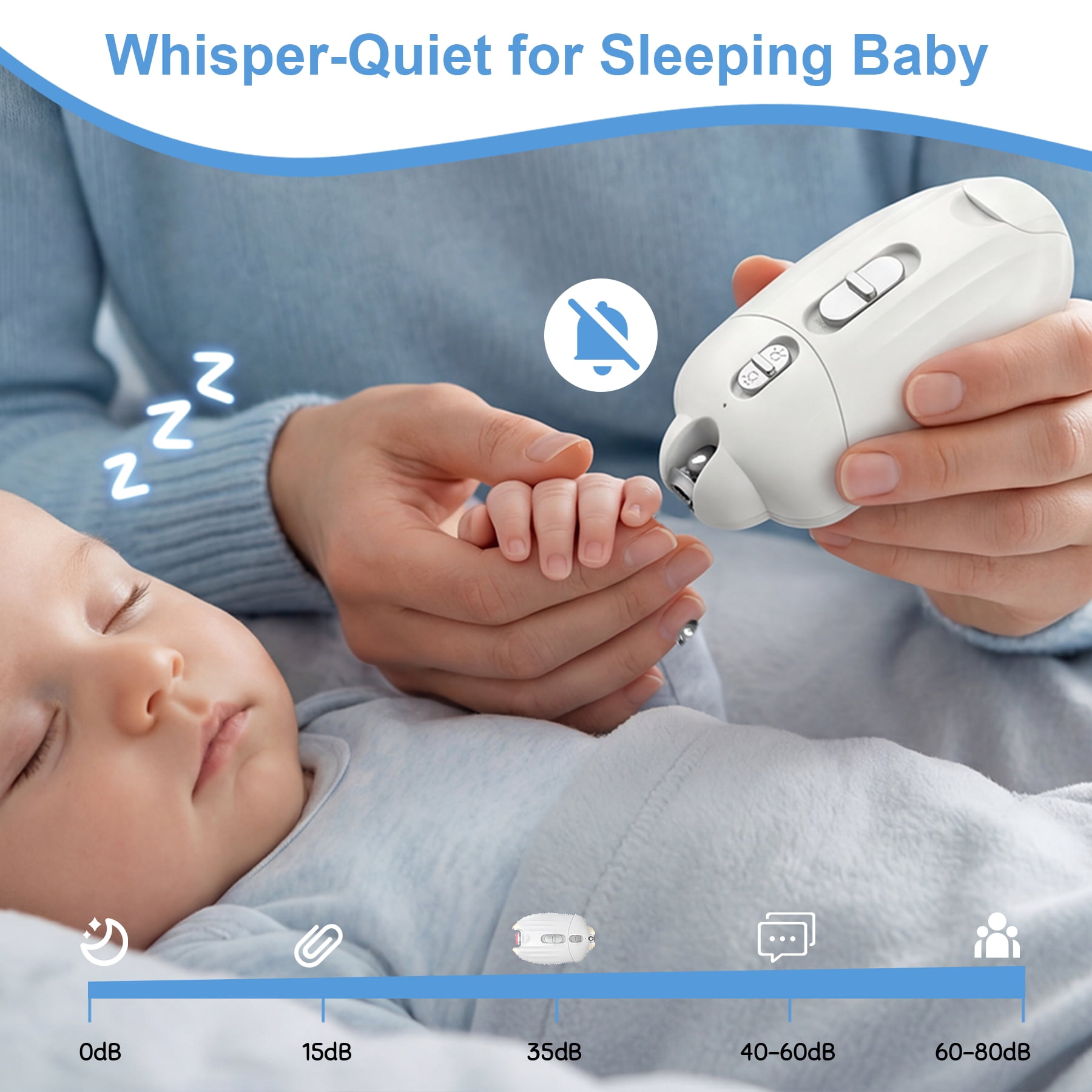 Whisper-Quiet for Sleeping Baby

Z Z Z

0dB

15dB

35dB

40-60dB

60-80dB